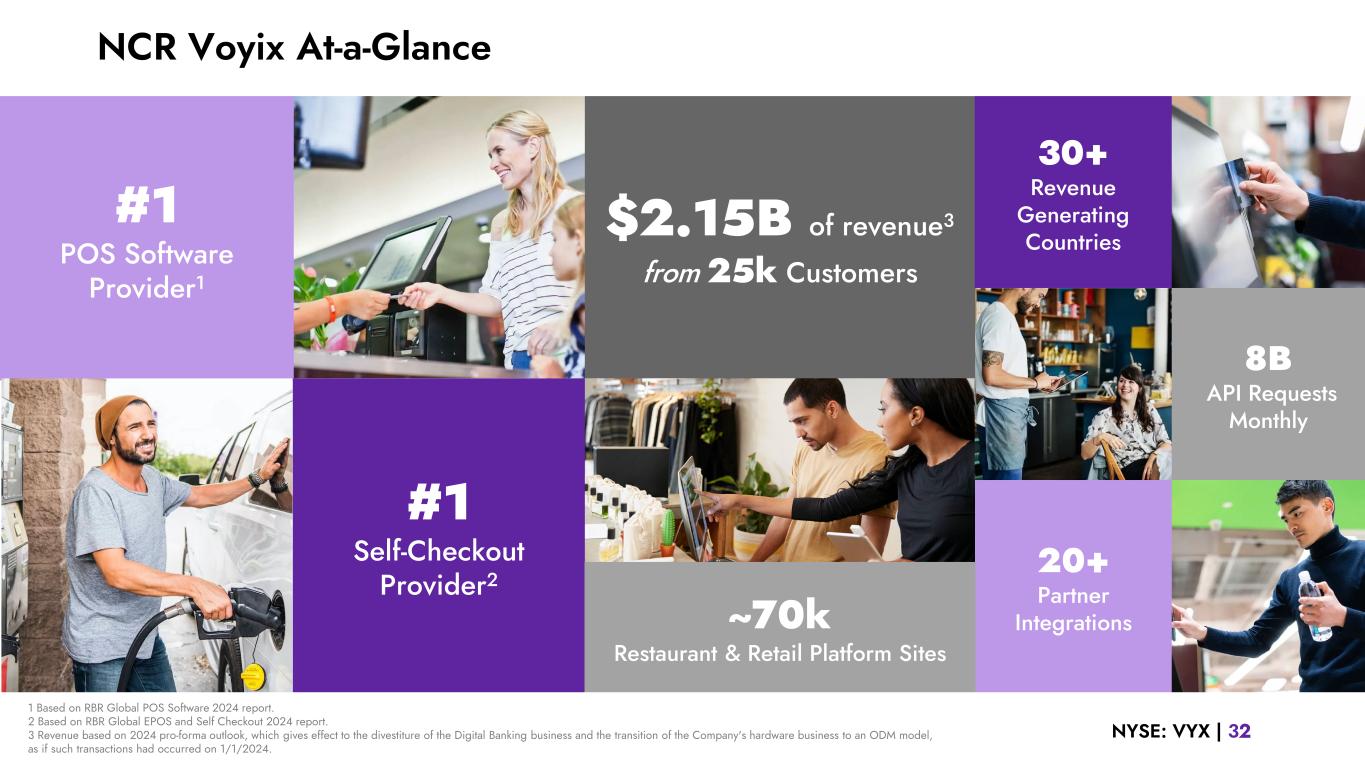 NCR Voyix At-a-Glance

#1
POS Software Provider$^1$

$2.15B of revenue$^3$
from 25k Customers

30+
Revenue Generating Countries

8B
API Requests Monthly

#1
Self-Checkout Provider$^2$

~70k
Restaurant & Retail Platform Sites

20+
Partner Integrations

1 Based on RBR Global POS Software 2024 report.
2 Based on RBR Global EPOS and Self Checkout 2024 report.
3 Revenue based on 2024 pro-forma outlook, which gives effect to the divestiture of the Digital Banking business and the transition of the Company's hardware business to an ODM model, as if such transactions had occurred on 1/1/2024.

NYSE: VYX | 32